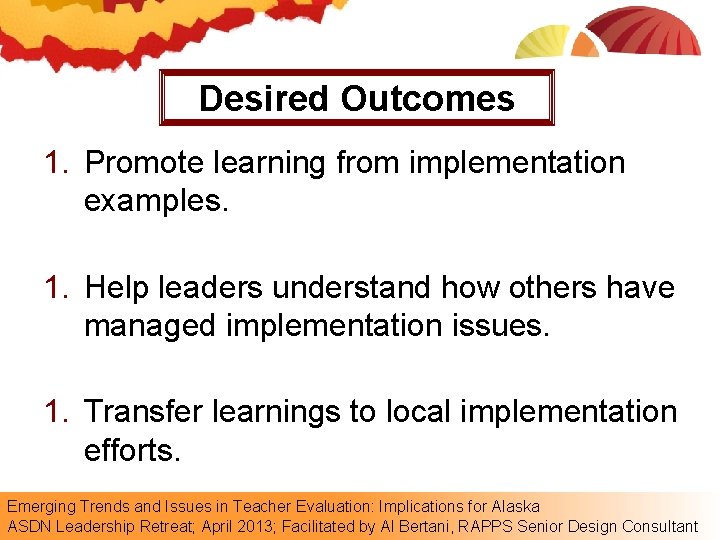 Desired Outcomes

1. Promote learning from implementation examples.

1. Help leaders understand how others have managed implementation issues.

1. Transfer learnings to local implementation efforts.

Emerging Trends and Issues in Teacher Evaluation: Implications for Alaska
ASDN Leadership Retreat; April 2013; Facilitated by Al Bertani, RAPPS Senior Design Consultant